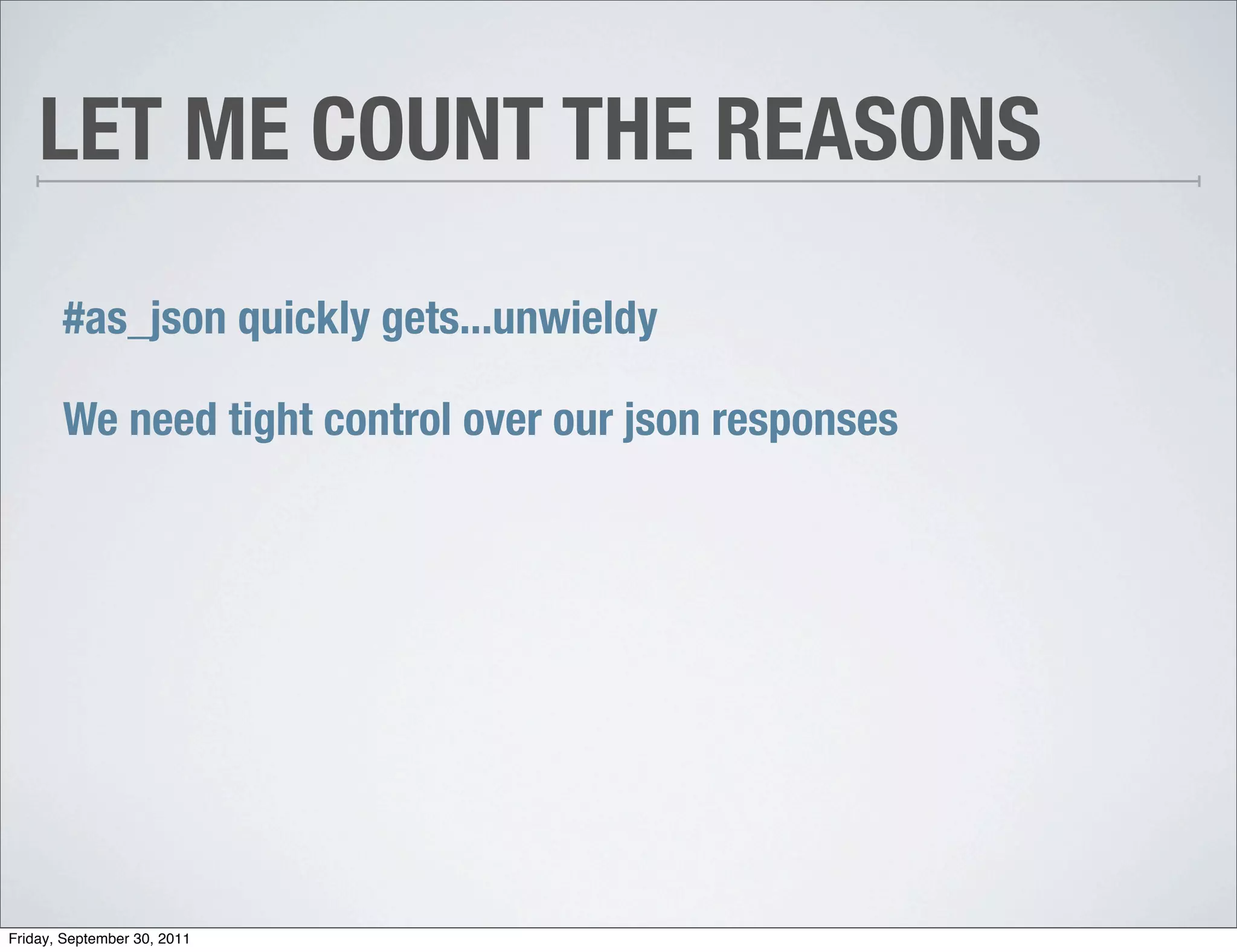 LET ME COUNT THE REASONS

#as_json quickly gets...unwieldy

We need tight control over our json responses

Friday, September 30, 2011